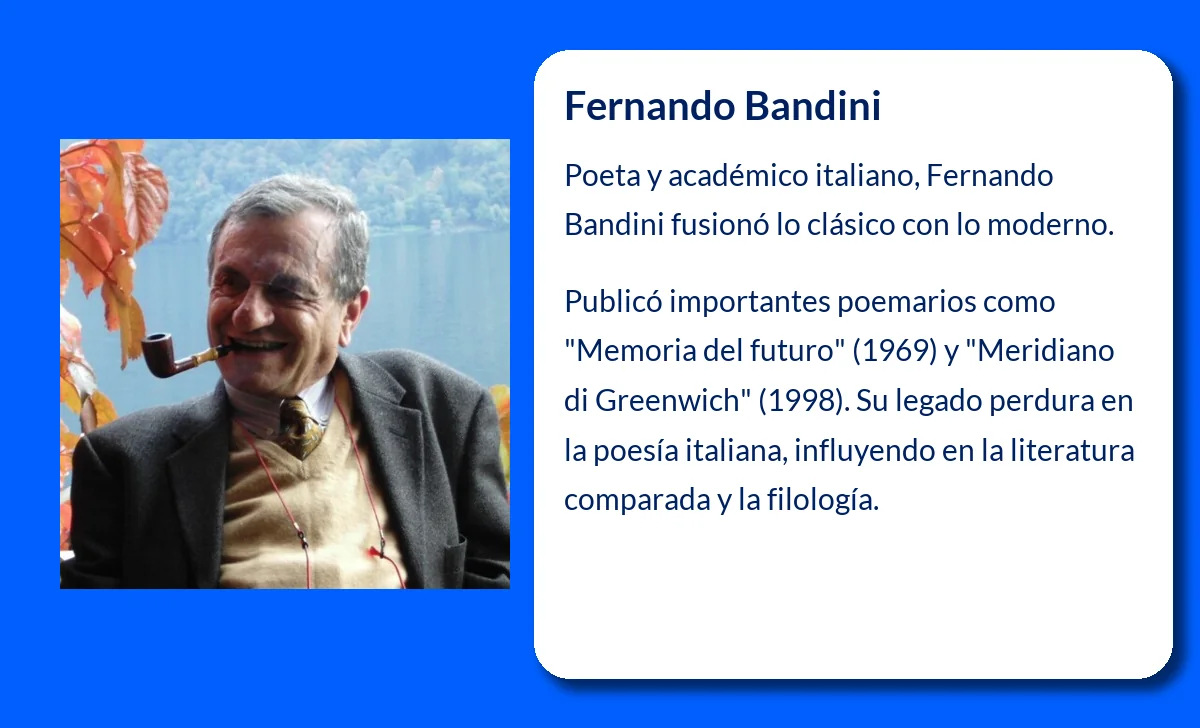 Fernando Bandini

Poeta y académico italiano, Fernando Bandini fusionó lo clásico con lo moderno.

Publicó importantes poemarios como "Memoria del futuro" (1969) y "Meridiano di Greenwich" (1998). Su legado perdura en la poesía italiana, influyendo en la literatura comparada y la filología.